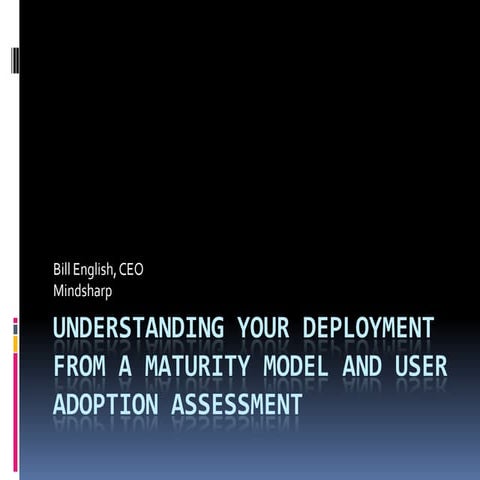 Bill English, CEO
Mindsharp

UNDERSTANDING YOUR DEPLOYMENT FROM A MATURITY MODEL AND USER ADOPTION ASSESSMENT